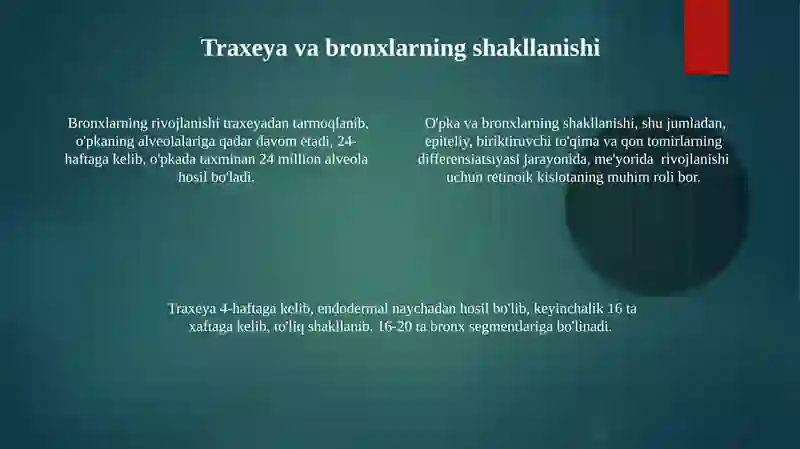 Traxeya va bronxlarning shakllanishi

Bronxlarning rivojlanishi traxeyadan tarmoqlanib, o'pkaning alveolalariga qadar davom etadi, 24-haftaga kelib, o'pkada taxminan 24 million alveola hosil bo'ladi.

O'pka va bronxlarning shakllanishi, shu jumladan, epiteliy, biriktiruvchi to'qima va qon tomirlarning differensiatsiyasi jarayonida, me'yorida rivojlanishi uchun retinoik kislotaning muhim roli bor.

Traxeya 4-haftaga kelib, endodermal naychadan hosil bo'lib, keyinchalik 16 ta xaftaga kelib, to'liq shakllanib, 16-20 ta bronx segmentlariga bo'linadi.